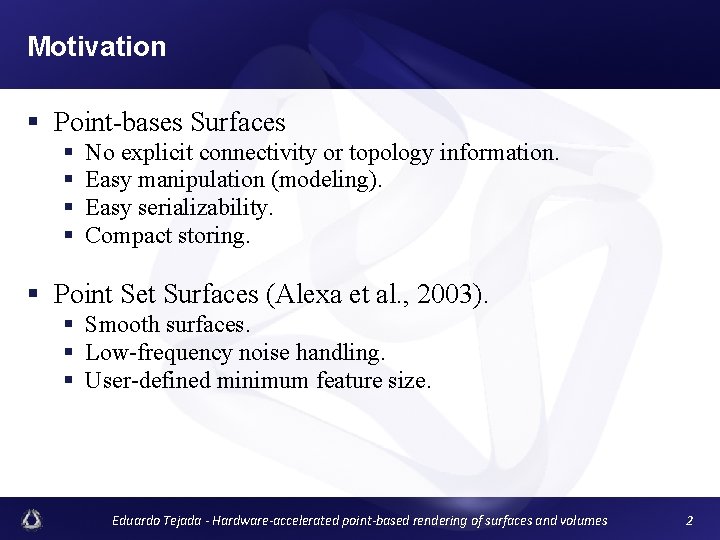 Motivation

▪ Point-bases Surfaces
  ▪ No explicit connectivity or topology information.
  ▪ Easy manipulation (modeling).
  ▪ Easy serializability.
  ▪ Compact storing.

▪ Point Set Surfaces (Alexa et al., 2003).
  ▪ Smooth surfaces.
  ▪ Low-frequency noise handling.
  ▪ User-defined minimum feature size.

Eduardo Tejada - Hardware-accelerated point-based rendering of surfaces and volumes 2